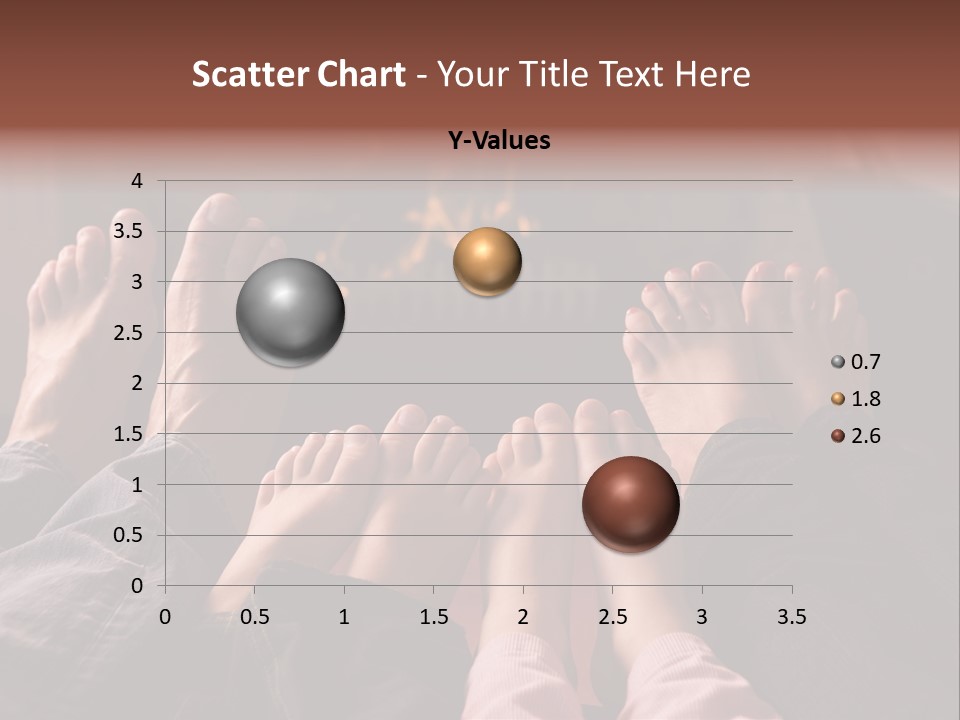 Scatter Chart - Your Title Text Here

Y-Values

4
3.5
3
2.5
2
1.5
1
0.5
0

0 0.5 1 1.5 2 2.5 3 3.5

0.7
1.8
2.6